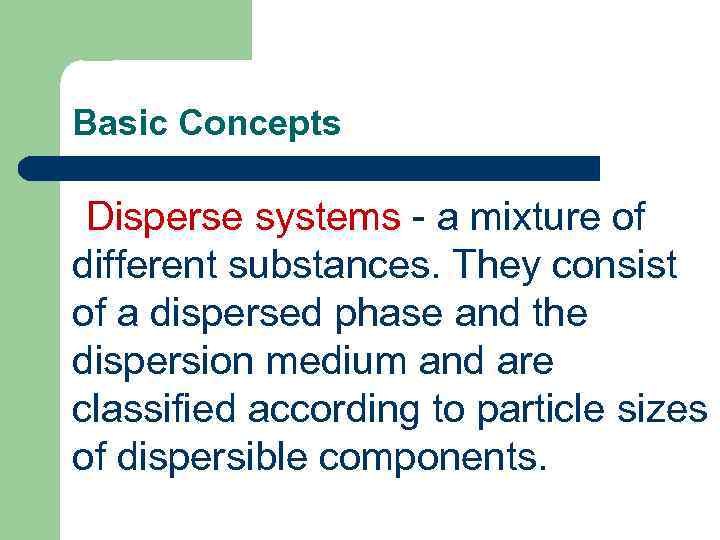 Basic Concepts

Disperse systems - a mixture of different substances. They consist of a dispersed phase and the dispersion medium and are classified according to particle sizes of dispersible components.